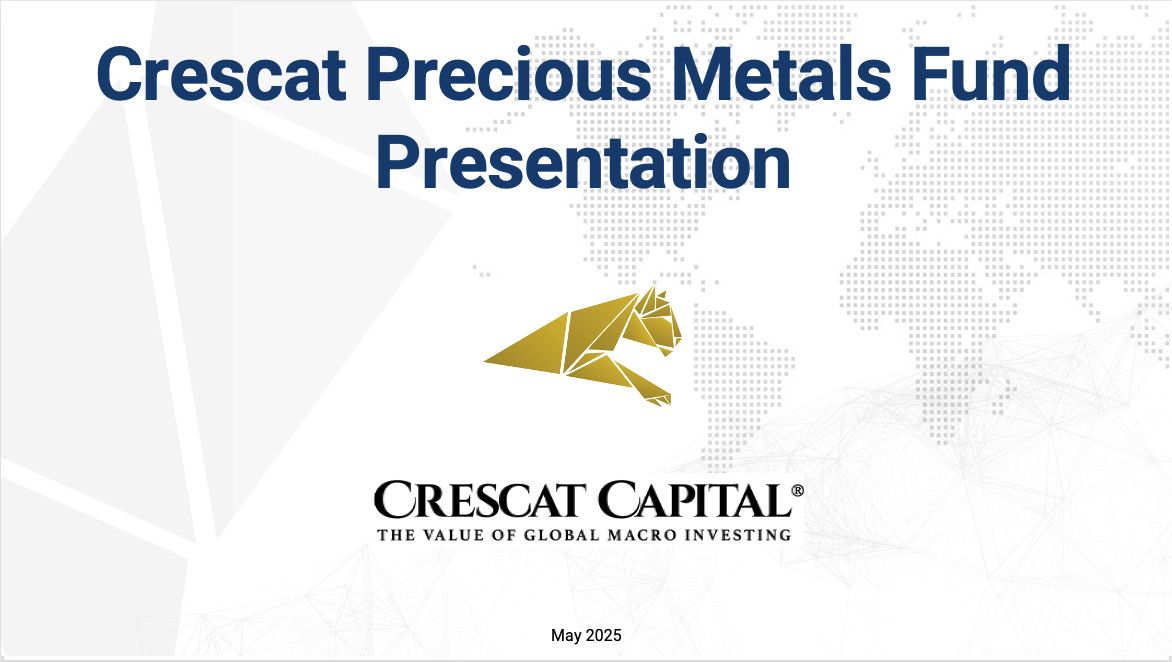 Crescat Precious Metals Fund Presentation

CRESCAT CAPITAL®
THE VALUE OF GLOBAL MACRO INVESTING

May 2025